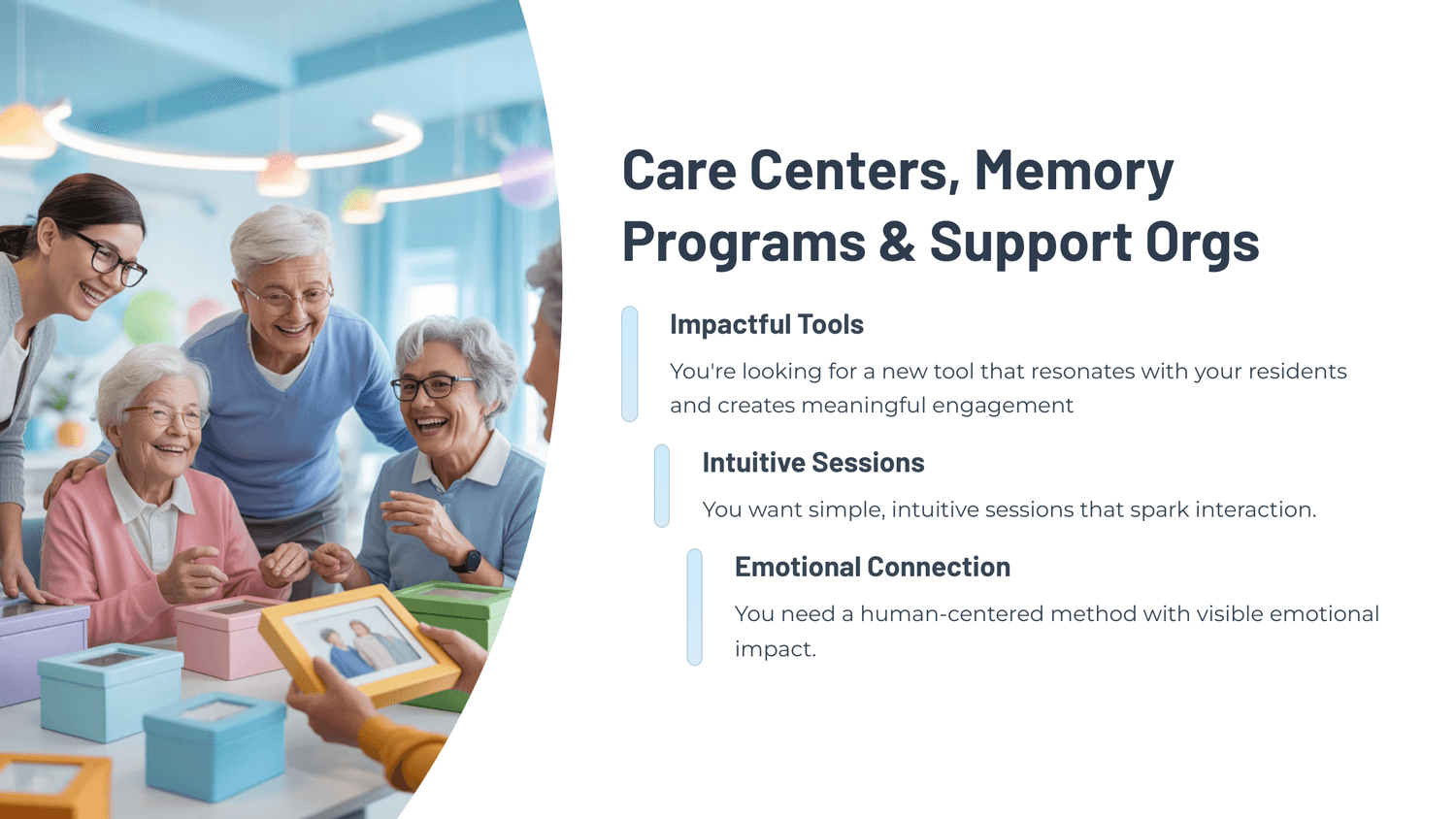 Care Centers, Memory Programs & Support Orgs

Impactful Tools

You're looking for a new tool that resonates with your residents and creates meaningful engagement

Intuitive Sessions

You want simple, intuitive sessions that spark interaction.

Emotional Connection

You need a human-centered method with visible emotional impact.